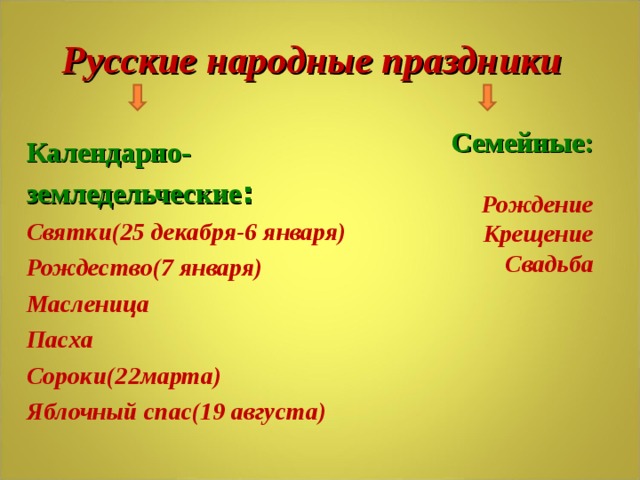 Русские народные праздники

Календарно-земледельческие:
Святки(25 декабря-6 января)
Рождество(7 января)
Масленица
Пасха
Сороки(22марта)
Яблочный спас(19 августа)

Семейные:

Рождение
Крещение
Свадьба